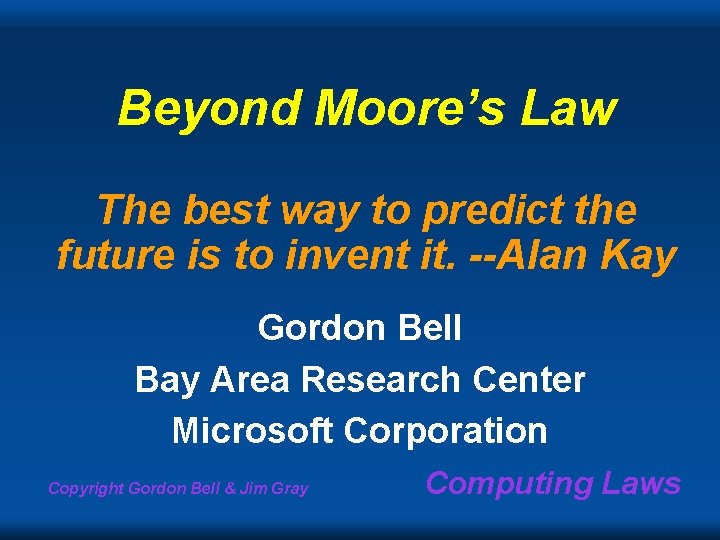 Beyond Moore's Law

The best way to predict the future is to invent it. --Alan Kay

Gordon Bell

Bay Area Research Center

Microsoft Corporation

Copyright Gordon Bell & Jim Gray

Computing Laws